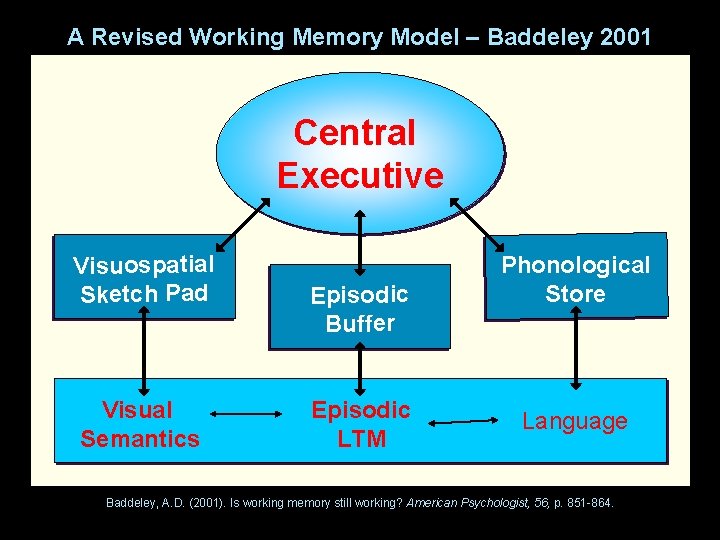 A Revised Working Memory Model – Baddeley 2001

Central Executive

Visuospatial Sketch Pad

Episodic Buffer

Phonological Store

Visual Semantics

Episodic LTM

Language

Baddeley, A.D. (2001). Is working memory still working? American Psychologist, 56, p. 851-864.